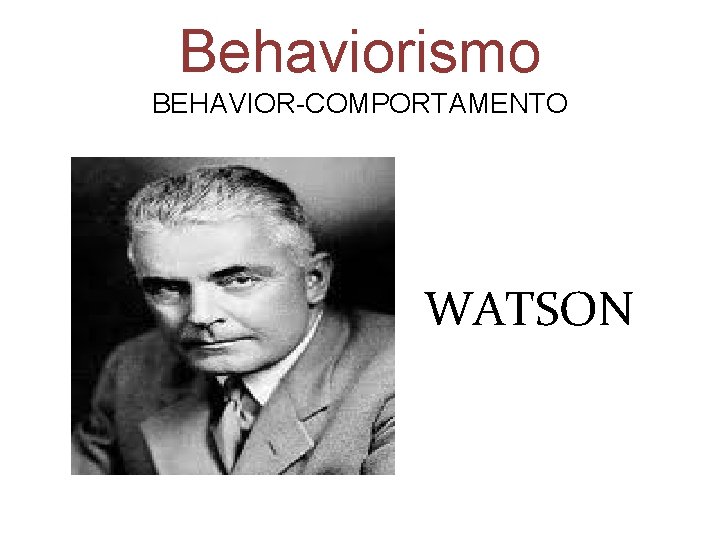 Behaviorismo
BEHAVIOR-COMPORTAMENTO

WATSON